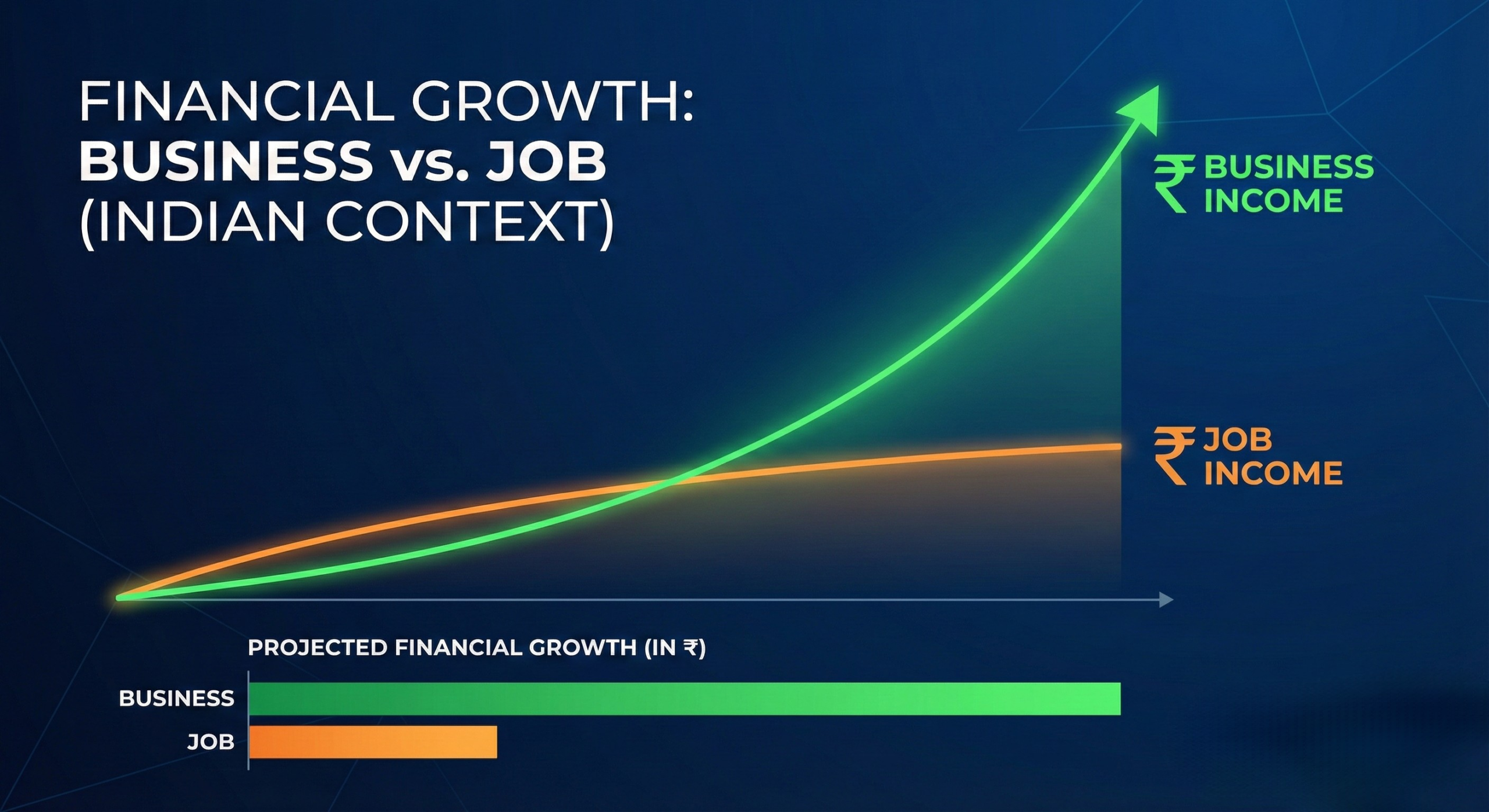 FINANCIAL GROWTH:
BUSINESS vs. JOB
(INDIAN CONTEXT)

₹ BUSINESS INCOME

₹ JOB INCOME

PROJECTED FINANCIAL GROWTH (IN ₹)

BUSINESS

JOB